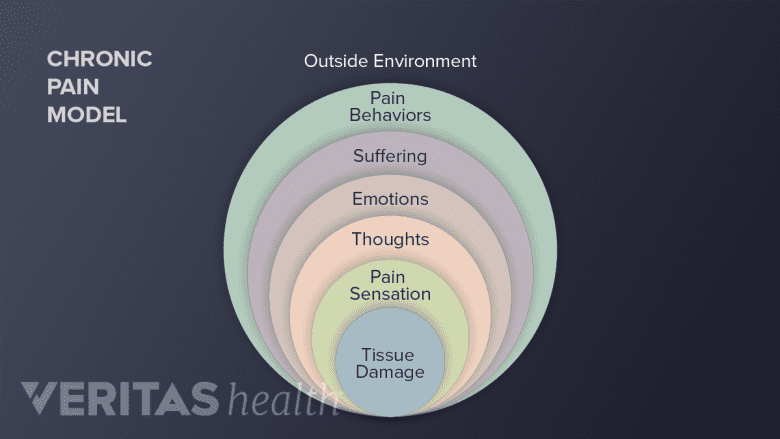 CHRONIC PAIN MODEL

Outside Environment

Pain Behaviors

Suffering

Emotions

Thoughts

Pain Sensation

Tissue Damage

VERITAS health